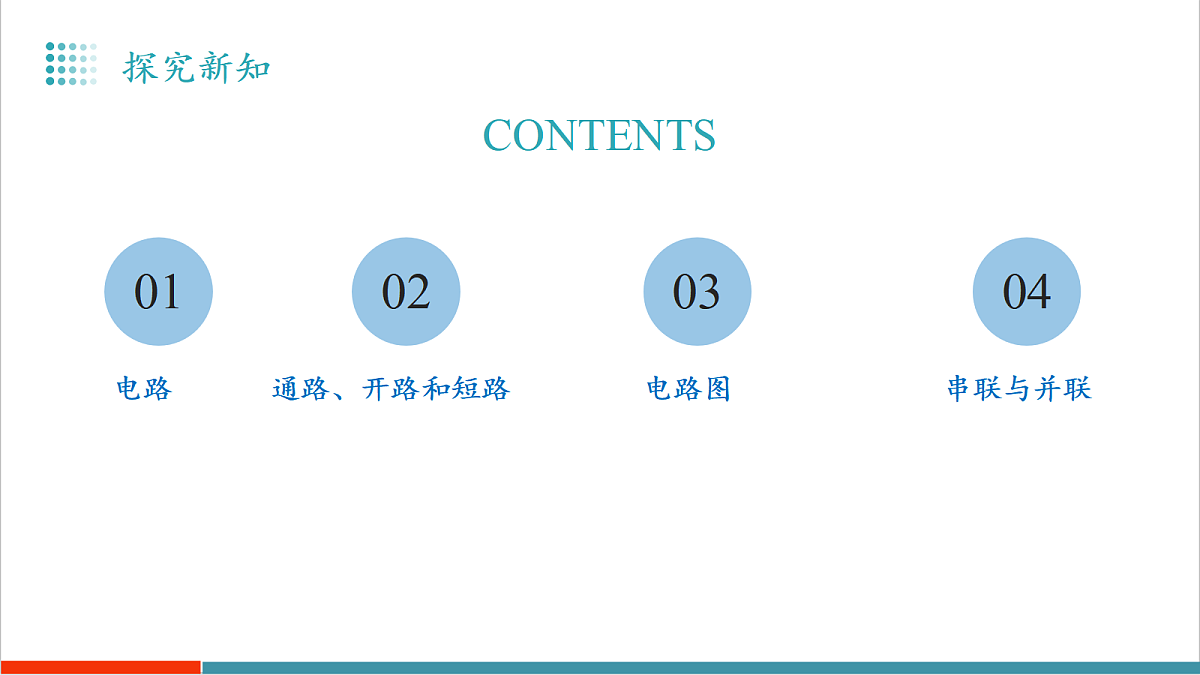 探究新知

CONTENTS

01

电路

02

通路、开路和短路

03

电路图

04

串联与并联